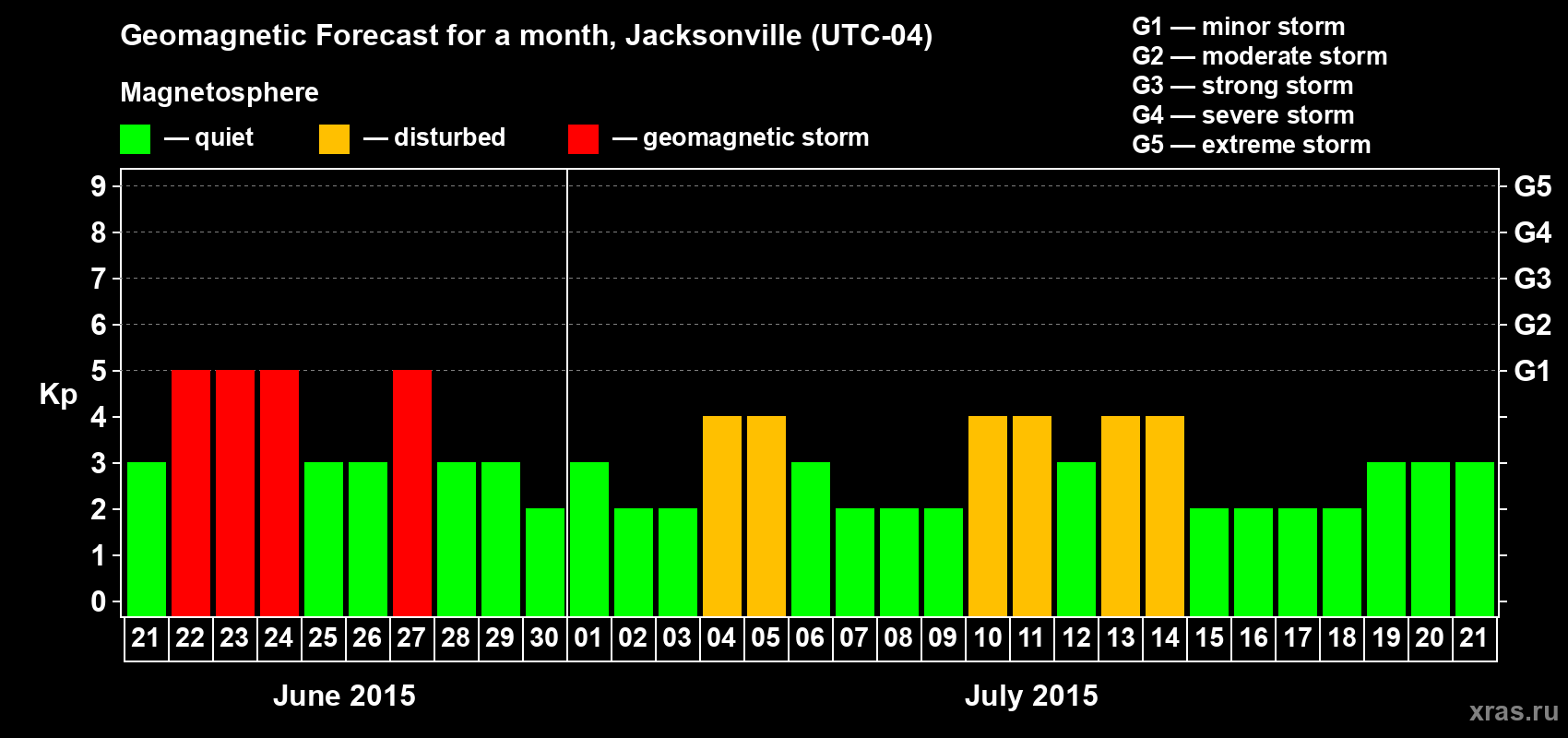 Geomagnetic Forecast for a month, Jacksonville (UTC-04)

Magnetosphere

— quiet — disturbed — geomagnetic storm

G1 — minor storm
G2 — moderate storm
G3 — strong storm
G4 — severe storm
G5 — extreme storm

Kp

9
8
7
6
5
4
3
2
1
0

G5
G4
G3
G2
G1

21 22 23 24 25 26 27 28 29 30 01 02 03 04 05 06 07 08 09 10 11 12 13 14 15 16 17 18 19 20 21

June 2015

July 2015

xras.ru